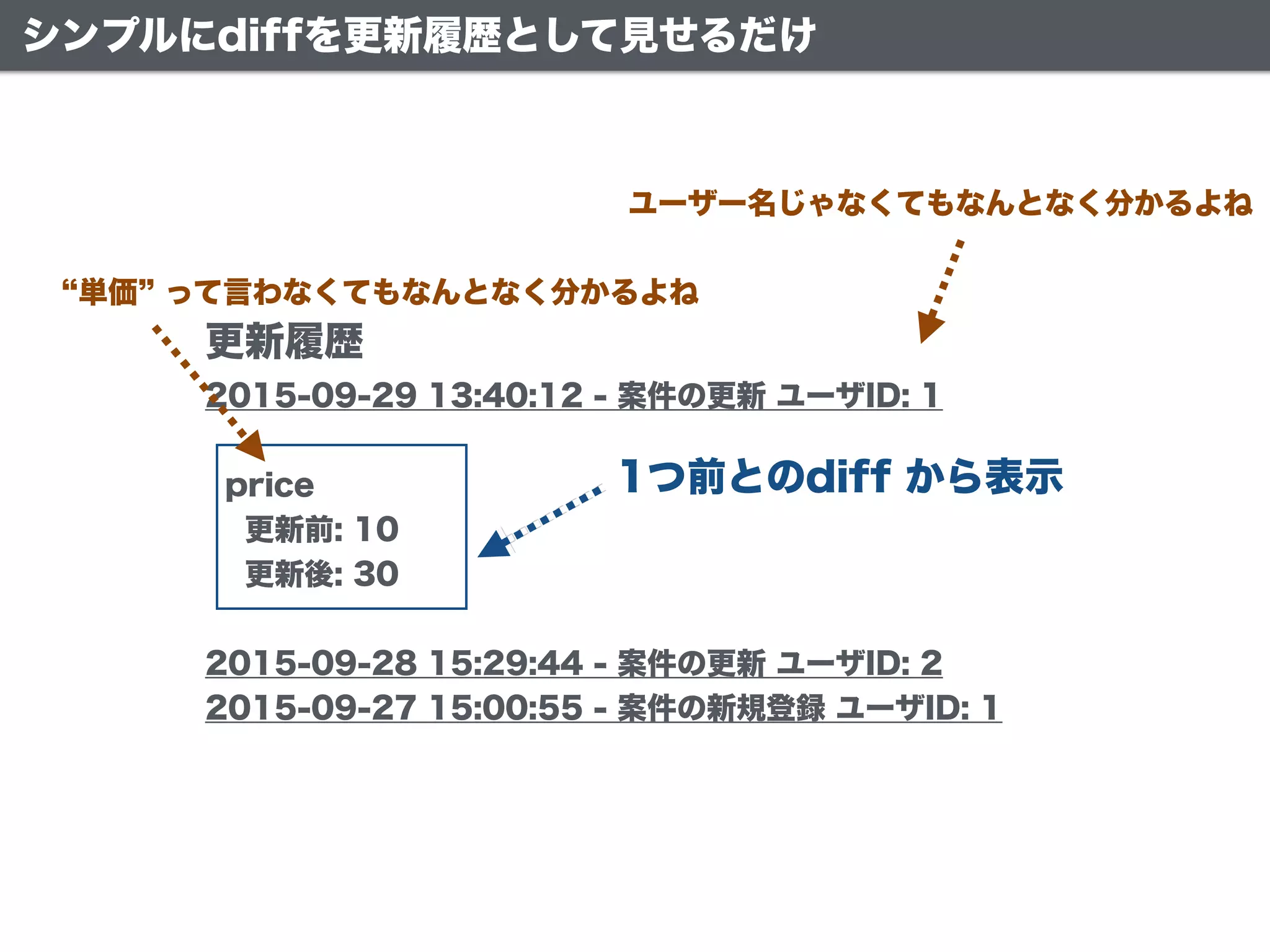 シンプルにdiffを更新履歴として見せるだけ

ユーザー名じゃなくてもなんとなく分かるよね

“単価” って言わなくてもなんとなく分かるよね

更新履歴

2015-09-29 13:40:12 - 案件の更新 ユーザID: 1

price
更新前: 10
更新後: 30

1つ前とのdiff から表示

2015-09-28 15:29:44 - 案件の更新 ユーザID: 2
2015-09-27 15:00:55 - 案件の新規登録 ユーザID: 1